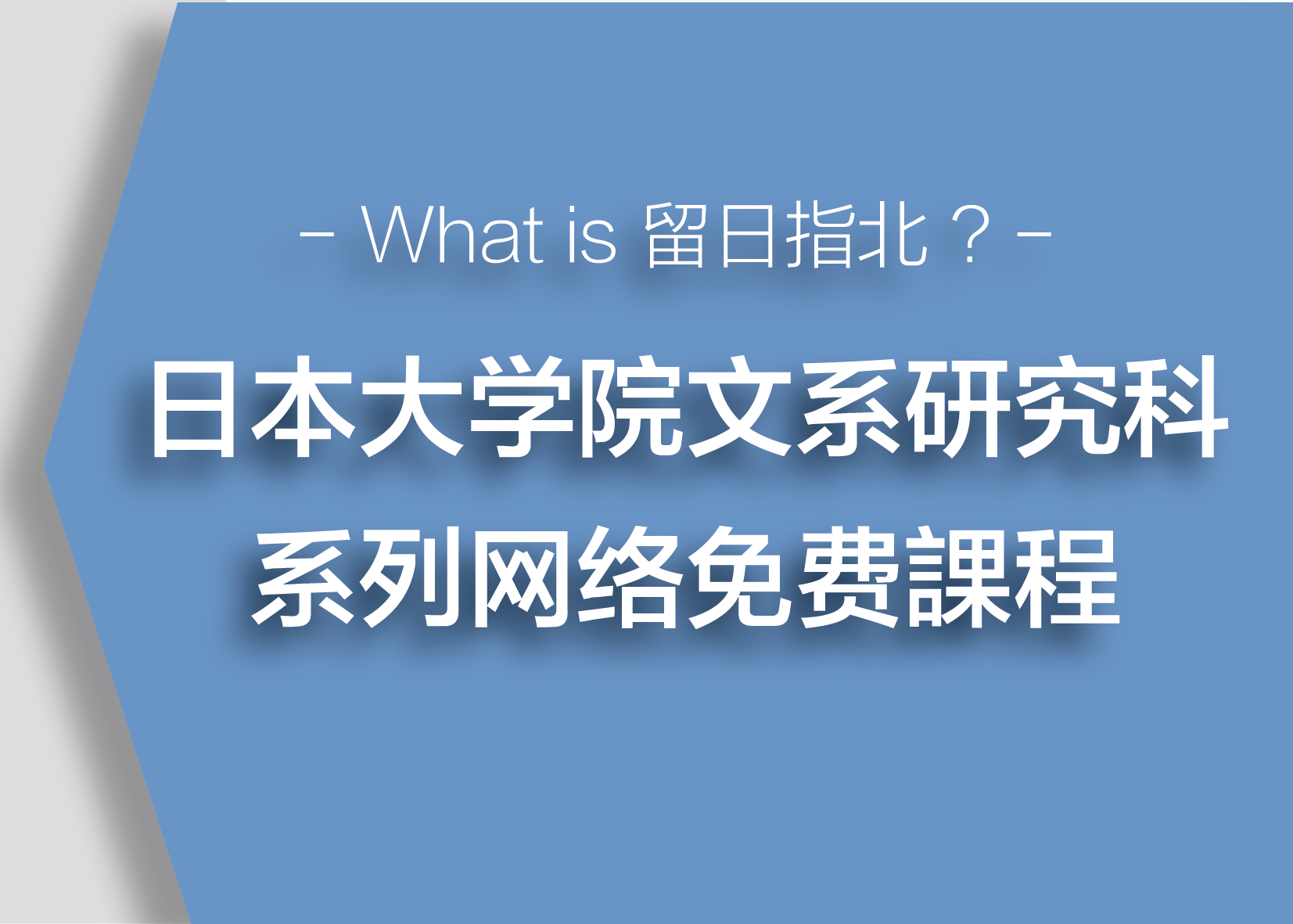 - What is 留日指北？-

日本大学院文系研究科
系列网络免费課程